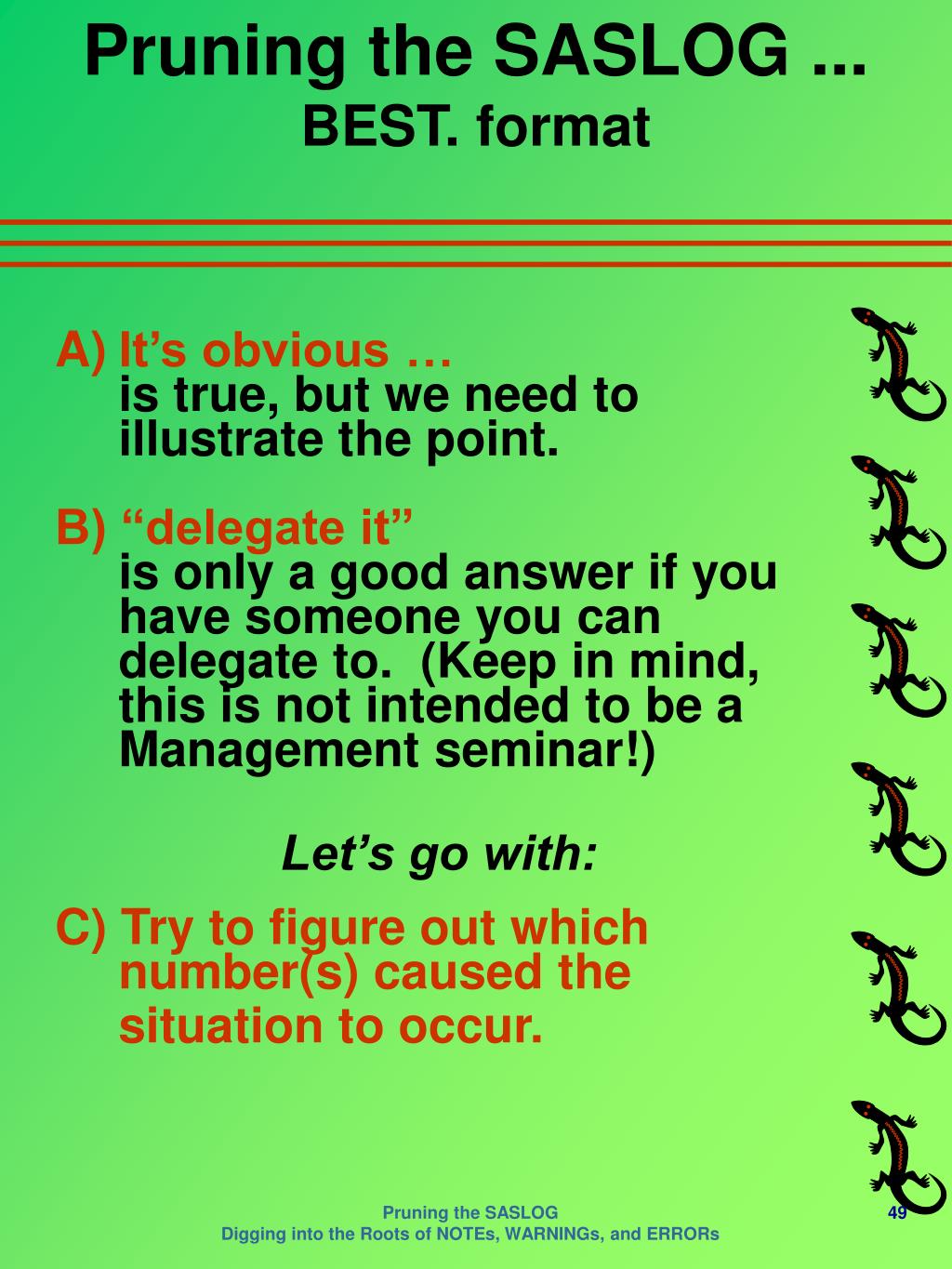 Pruning the SASLOG ...
BEST. format

A) It’s obvious …
is true, but we need to illustrate the point.

B) “delegate it”
is only a good answer if you have someone you can delegate to. (Keep in mind, this is not intended to be a Management seminar!)

Let’s go with:

C) Try to figure out which number(s) caused the situation to occur.

Pruning the SASLOG
Digging into the Roots of NOTEs, WARNINGs, and ERRORs
49